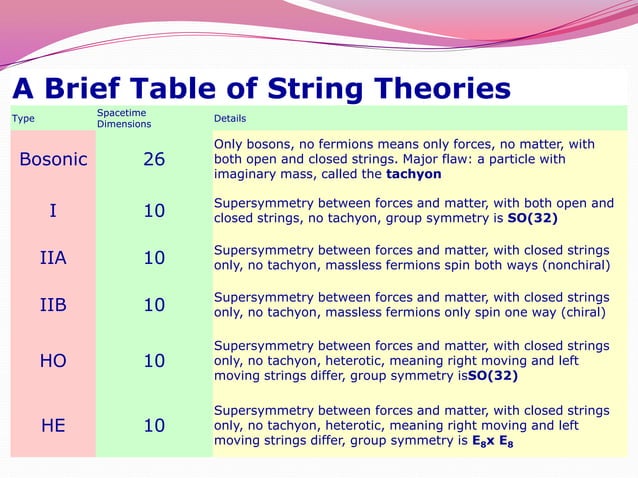 A Brief Table of String Theories

| Type | Spacetime Dimensions | Details |
|---|---|---|
| Bosonic | 26 | Only bosons, no fermions means only forces, no matter, with both open and closed strings. Major flaw: a particle with imaginary mass, called the **tachyon** |
| I | 10 | Supersymmetry between forces and matter, with both open and closed strings, no tachyon, group symmetry is **SO(32)** |
| IIA | 10 | Supersymmetry between forces and matter, with closed strings only, no tachyon, massless fermions spin both ways (nonchiral) |
| IIB | 10 | Supersymmetry between forces and matter, with closed strings only, no tachyon, massless fermions only spin one way (chiral) |
| HO | 10 | Supersymmetry between forces and matter, with closed strings only, no tachyon, heterotic, meaning right moving and left moving strings differ, group symmetry is**SO(32)** |
| HE | 10 | Supersymmetry between forces and matter, with closed strings only, no tachyon, heterotic, meaning right moving and left moving strings differ, group symmetry is $E_8$x $E_8$ |